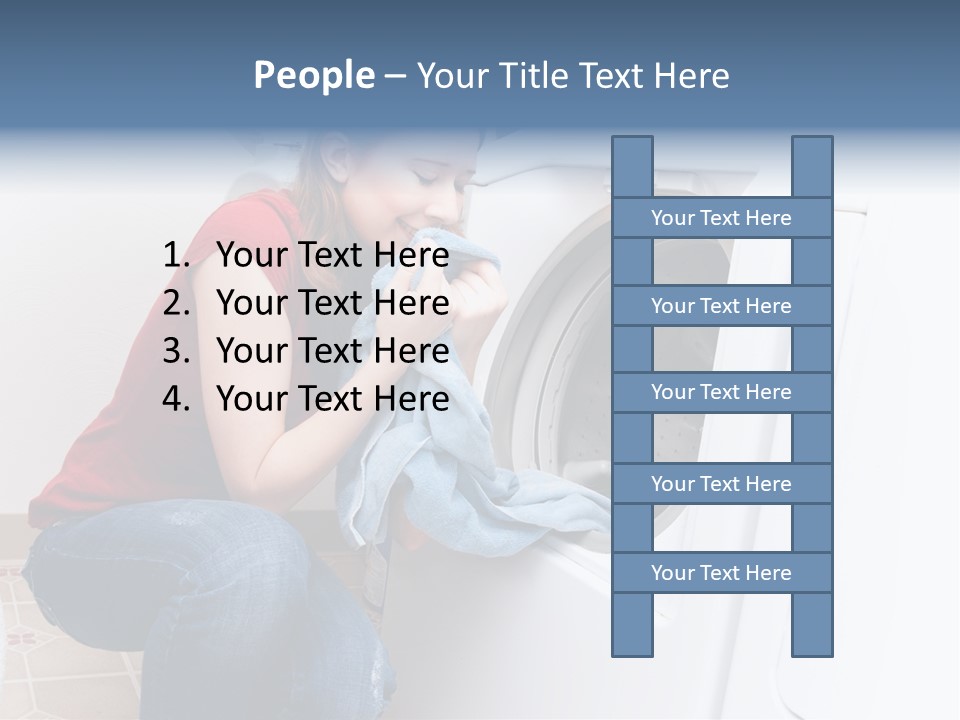 People – Your Title Text Here

1. Your Text Here
2. Your Text Here
3. Your Text Here
4. Your Text Here

Your Text Here

Your Text Here

Your Text Here

Your Text Here

Your Text Here